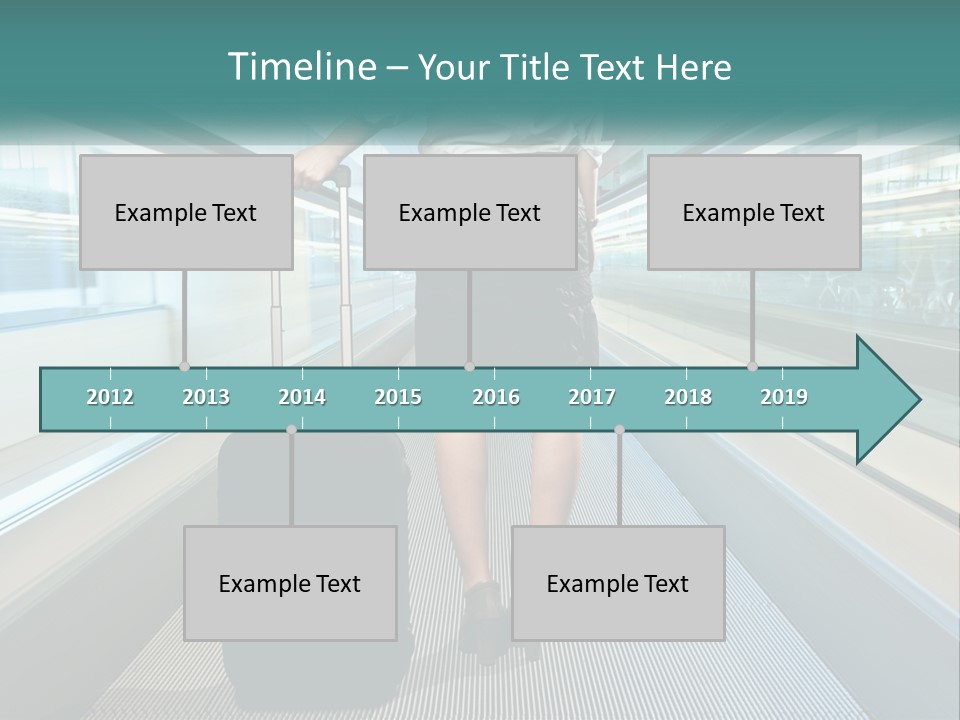 Timeline – Your Title Text Here

Example Text

Example Text

Example Text

2012 2013 2014 2015 2016 2017 2018 2019

Example Text

Example Text